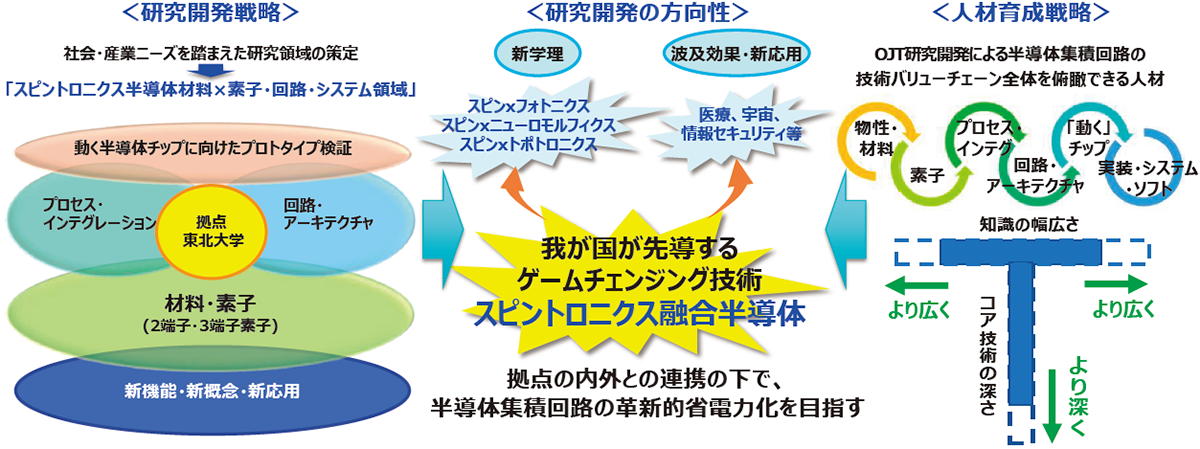 ＜研究開発戦略＞

社会・産業ニーズを踏まえた研究領域の策定

「スピントロニクス半導体材料×素子・回路・システム領域」

動く半導体チップに向けたプロトタイプ検証

プロセス・インテグレーション

拠点
東北大学

回路・アーキテクチャ

材料・素子
（2端子・3端子素子）

新機能・新概念・新応用

＜研究開発の方向性＞

新学理

波及効果・新応用

スピン×フォトニクス
スピン×ニューロモルフィクス
スピン×トポトロニクス

医療、宇宙、情報セキュリティ等

我が国が先導する
ゲームチェンジング技術
スピントロニクス融合半導体

拠点の内外との連携の下で、
半導体集積回路の革新的省電力化を目指す

＜人材育成戦略＞

OJT研究開発による半導体集積回路の
技術バリューチェーン全体を俯瞰できる人材

物性・材料

素子

プロセス・インテグ

回路・アーキテクチャ

「動く」チップ

実装・システム・ソフト

知識の幅広さ

より広く

より広く

コア技術の深さ

より深く